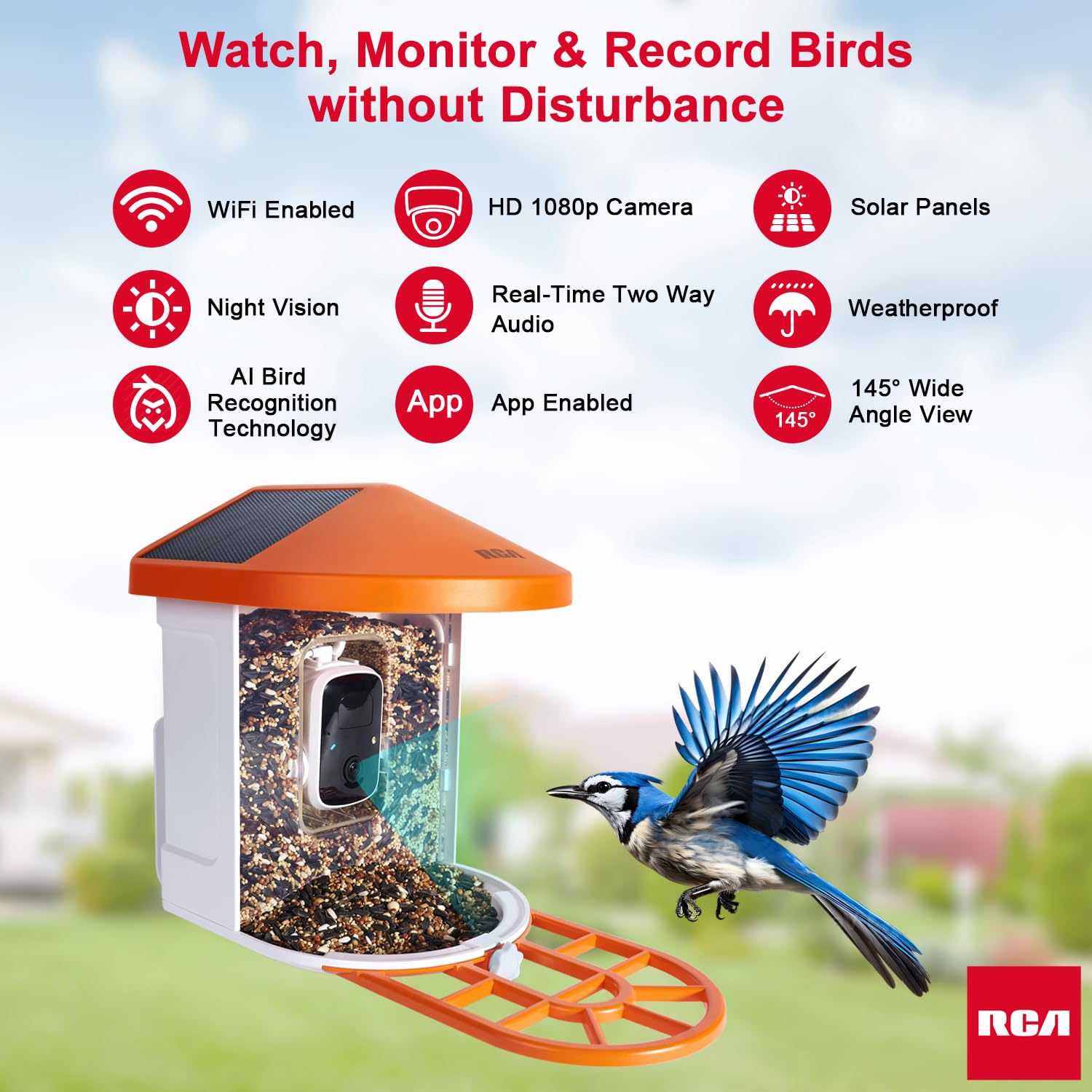 Watch, Monitor & Record Birds without Disturbance

WiFi Enabled

HD 1080p Camera

Solar Panels

Night Vision

Real-Time Two Way Audio

Weatherproof

AI Bird Recognition Technology

App

App Enabled

145°

145° Wide Angle View

RCA

RCA